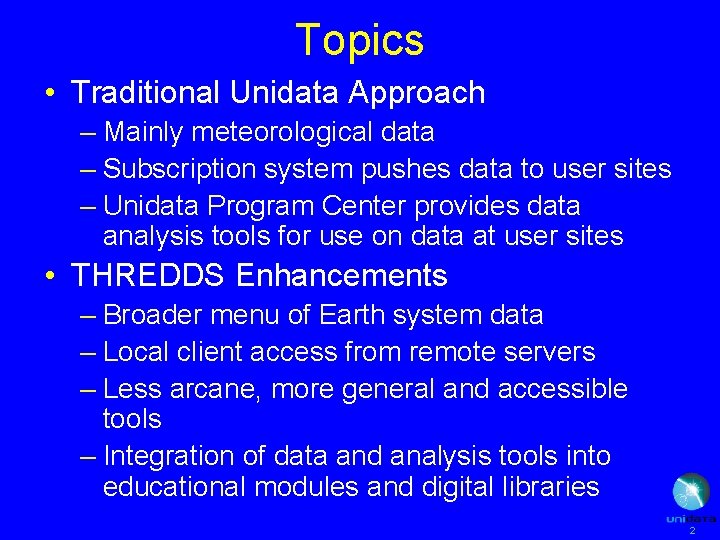 Topics

• Traditional Unidata Approach
– Mainly meteorological data
– Subscription system pushes data to user sites
– Unidata Program Center provides data analysis tools for use on data at user sites

• THREDDS Enhancements
– Broader menu of Earth system data
– Local client access from remote servers
– Less arcane, more general and accessible tools
– Integration of data and analysis tools into educational modules and digital libraries

unidata
2